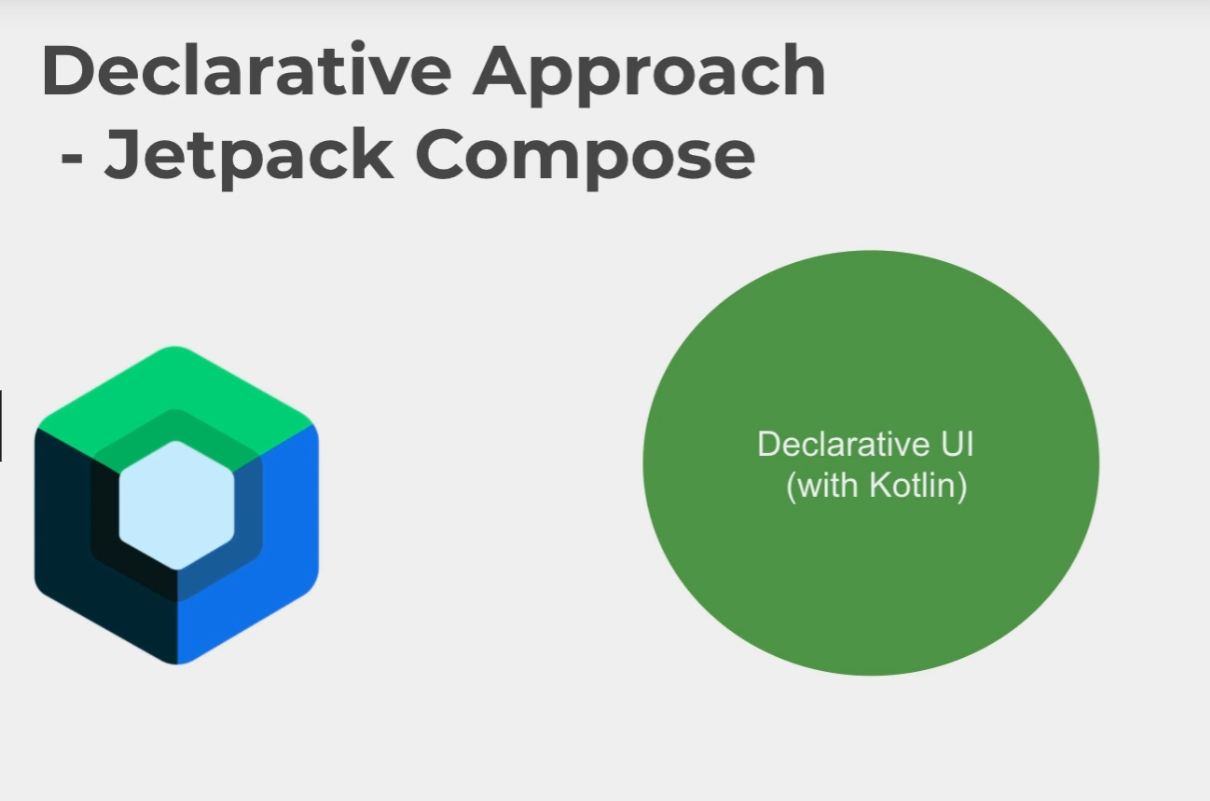 Declarative Approach
- Jetpack Compose

Declarative UI
(with Kotlin)